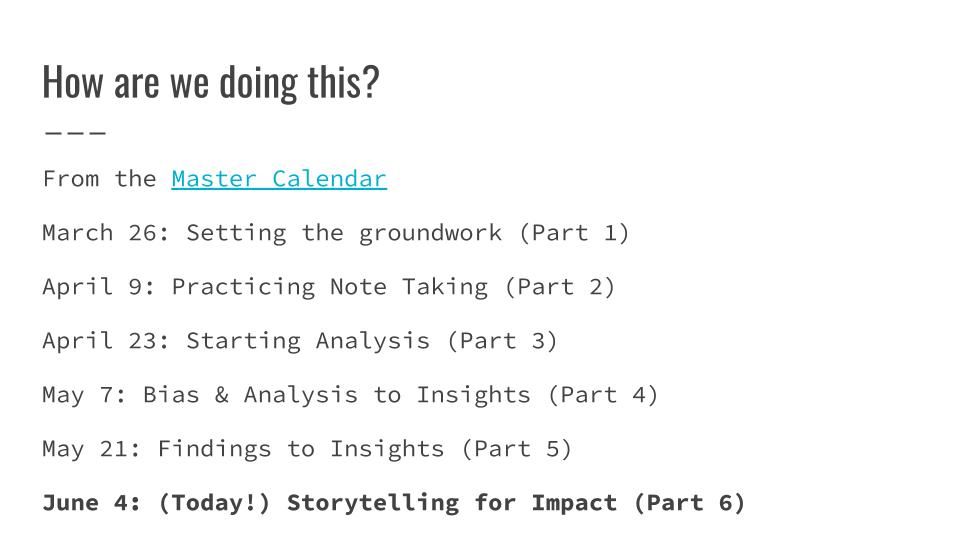 How are we doing this?

From the Master Calendar

March 26: Setting the groundwork (Part 1)

April 9: Practicing Note Taking (Part 2)

April 23: Starting Analysis (Part 3)

May 7: Bias & Analysis to Insights (Part 4)

May 21: Findings to Insights (Part 5)

June 4: (Today!) Storytelling for Impact (Part 6)